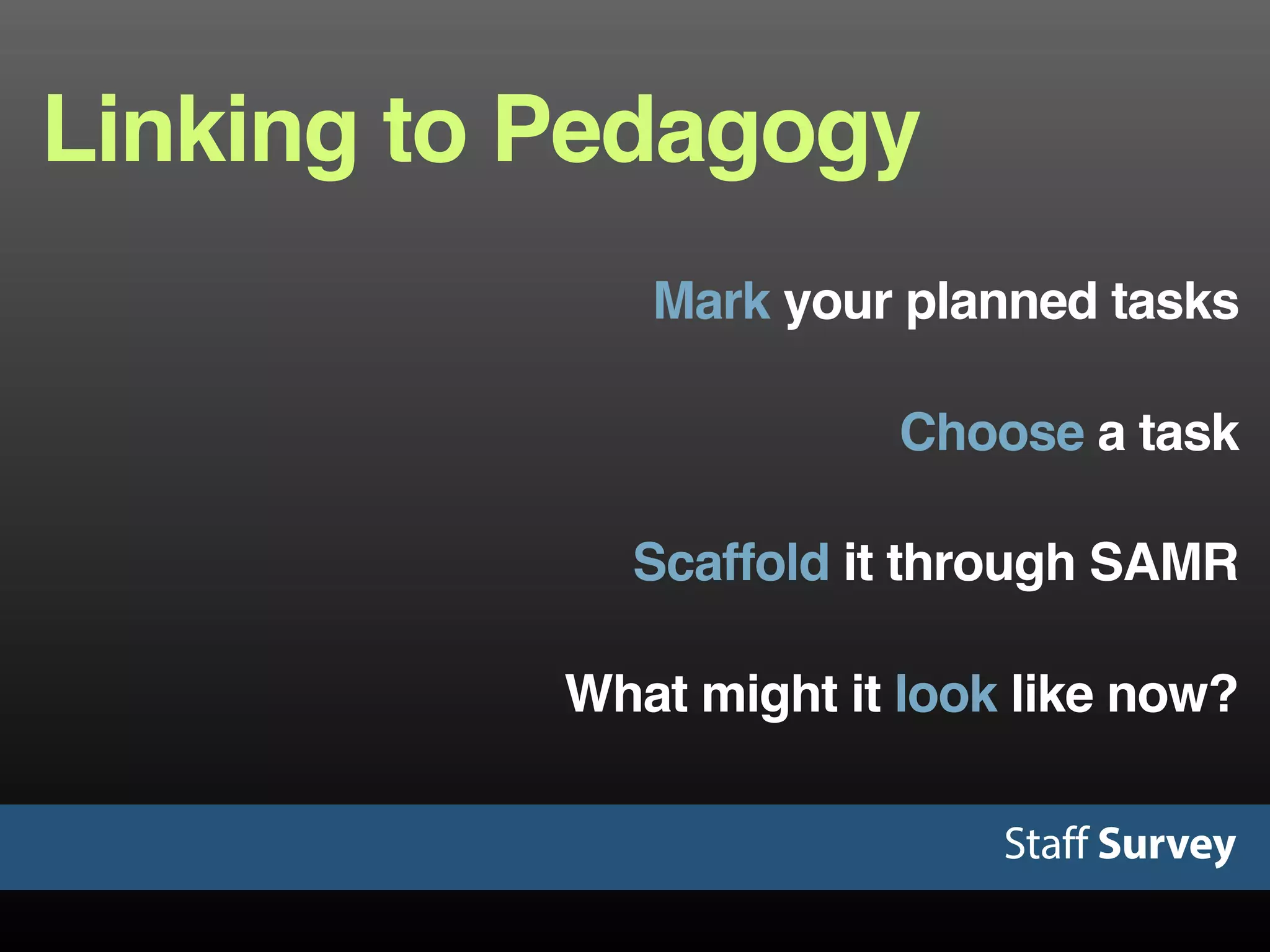 Linking to Pedagogy

Mark your planned tasks

Choose a task

Scaffold it through SAMR

What might it look like now?

Staff Survey